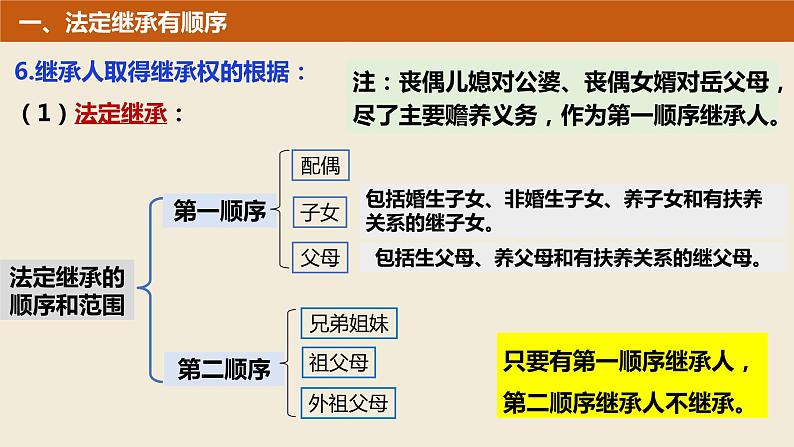 一、法定继承有顺序

6.继承人取得继承权的根据：

（1）法定继承：

注：丧偶儿媳对公婆、丧偶女婿对岳父母，尽了主要赡养义务，作为第一顺序继承人。

法定继承的顺序和范围

第一顺序

配偶

子女

包括婚生子女、非婚生子女、养子女和有扶养关系的继子女。

父母

包括生父母、养父母和有扶养关系的继父母。

第二顺序

兄弟姐妹

祖父母

外祖父母

只要有第一顺序继承人，第二顺序继承人不继承。